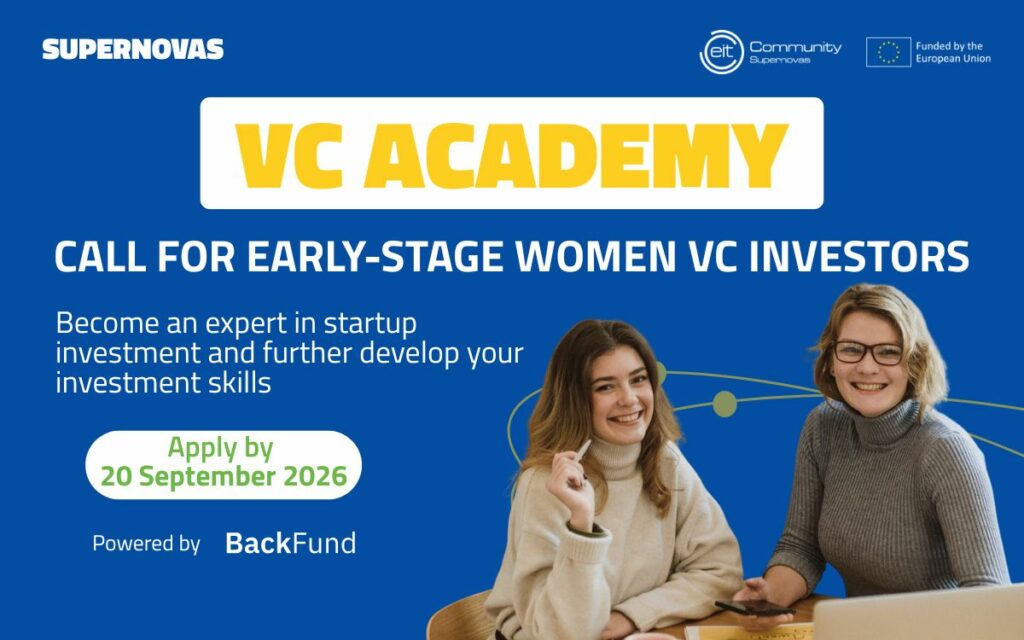 SUPERNOVAS

eit Community Supernovas

Funded by the European Union

VC ACADEMY

CALL FOR EARLY-STAGE WOMEN VC INVESTORS

Become an expert in startup investment and further develop your investment skills

Apply by 20 September 2026

Powered by BackFund